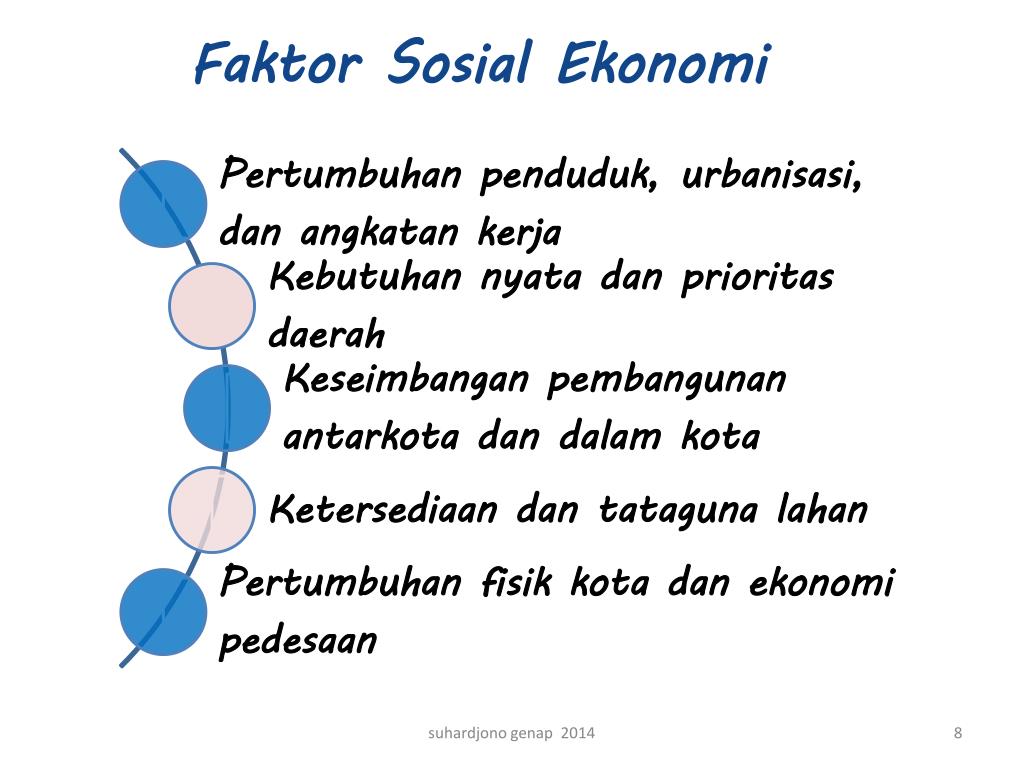 Faktor Sosial Ekonomi

Pertumbuhan penduduk, urbanisasi, dan angkatan kerja

Kebutuhan nyata dan prioritas daerah

Keseimbangan pembangunan antarkota dan dalam kota

Ketersediaan dan tataguna lahan

Pertumbuhan fisik kota dan ekonomi pedesaan

suhardjono genap 2014

8